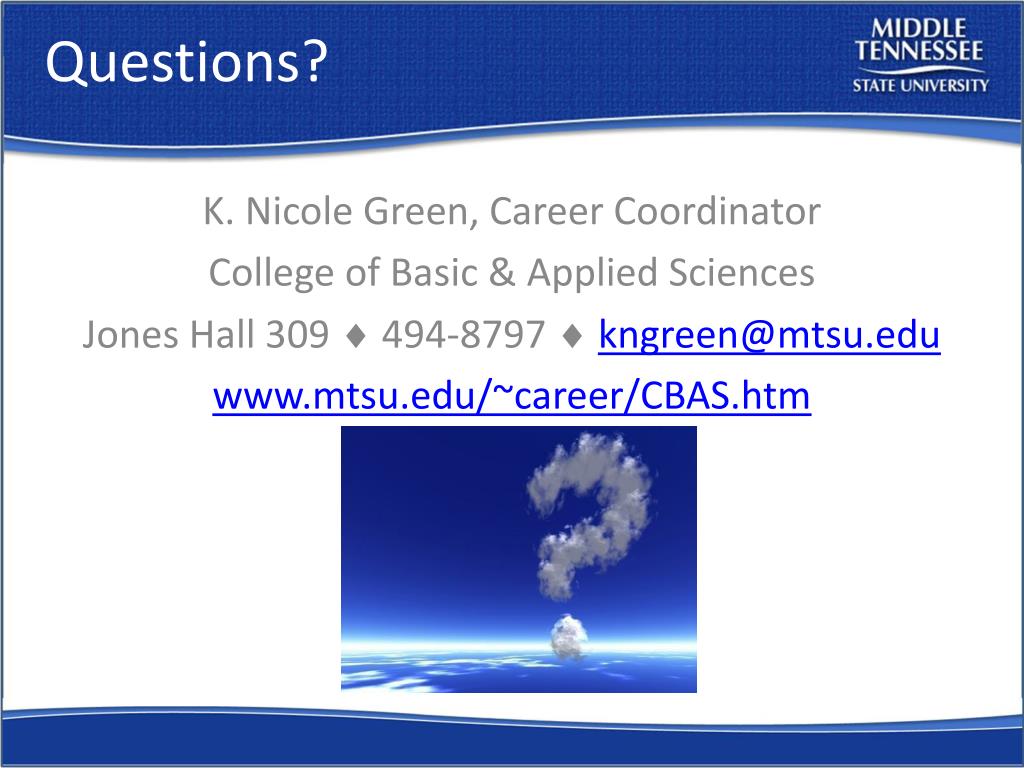 Questions?

MIDDLE TENNESSEE STATE UNIVERSITY

K. Nicole Green, Career Coordinator

College of Basic & Applied Sciences

Jones Hall 309 ♦ 494-8797 ♦ kngreen@mtsu.edu

www.mtsu.edu/~career/CBAS.htm